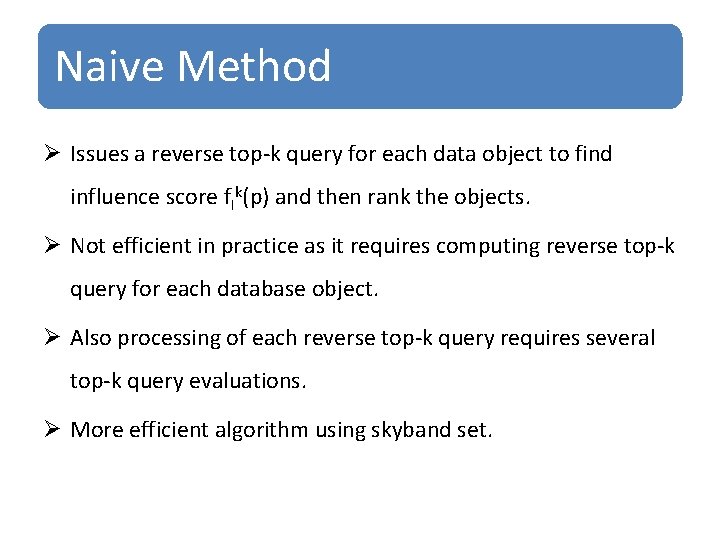 Naive Method

➢ Issues a reverse top-k query for each data object to find influence score $f_I^k(p)$ and then rank the objects.

➢ Not efficient in practice as it requires computing reverse top-k query for each database object.

➢ Also processing of each reverse top-k query requires several top-k query evaluations.

➢ More efficient algorithm using skyband set.